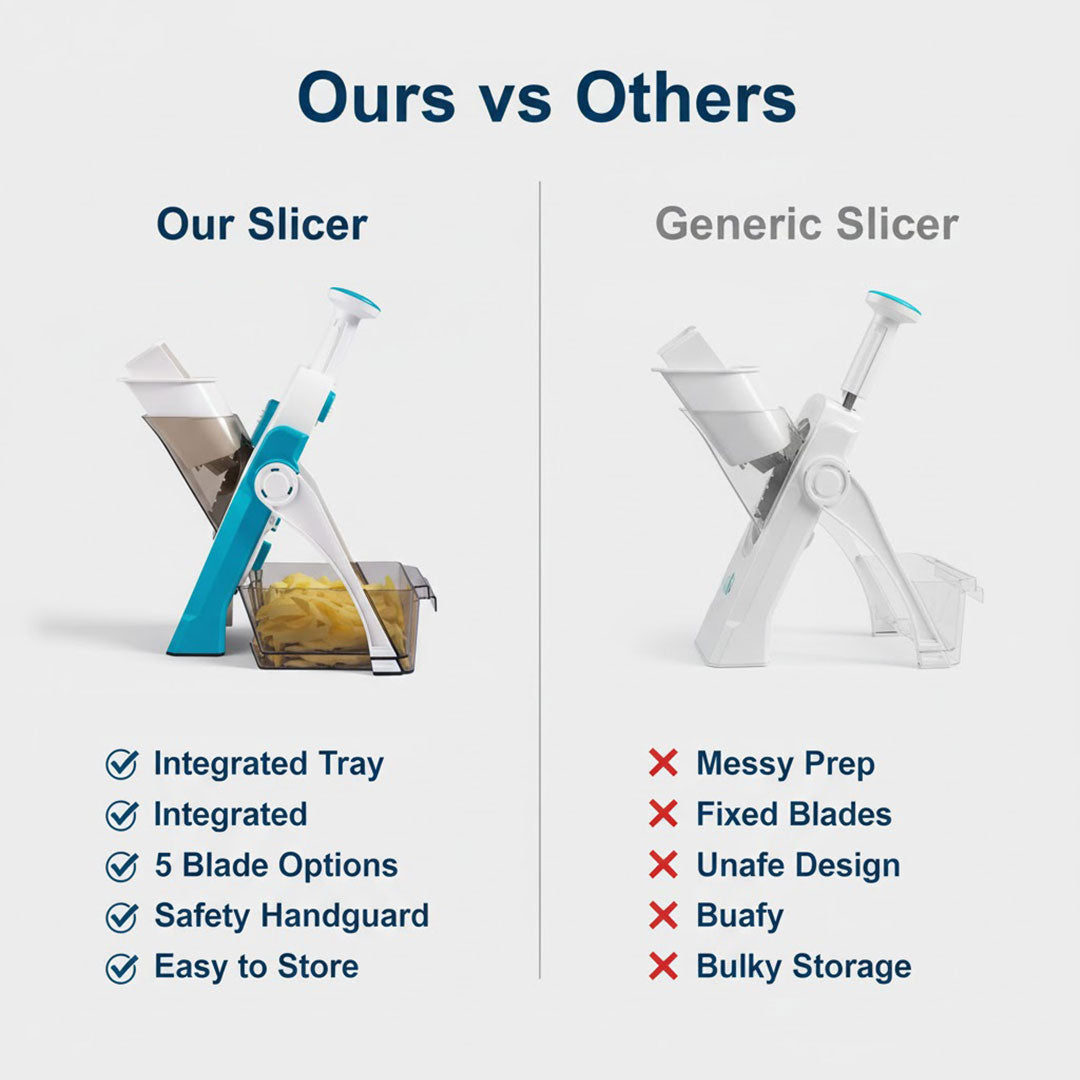 Ours vs Others

Our Slicer

Integrated Tray
Integrated
5 Blade Options
Safety Handguard
Easy to Store

Generic Slicer

Messy Prep
Fixed Blades
Unafe Design
Buafy
Bulky Storage